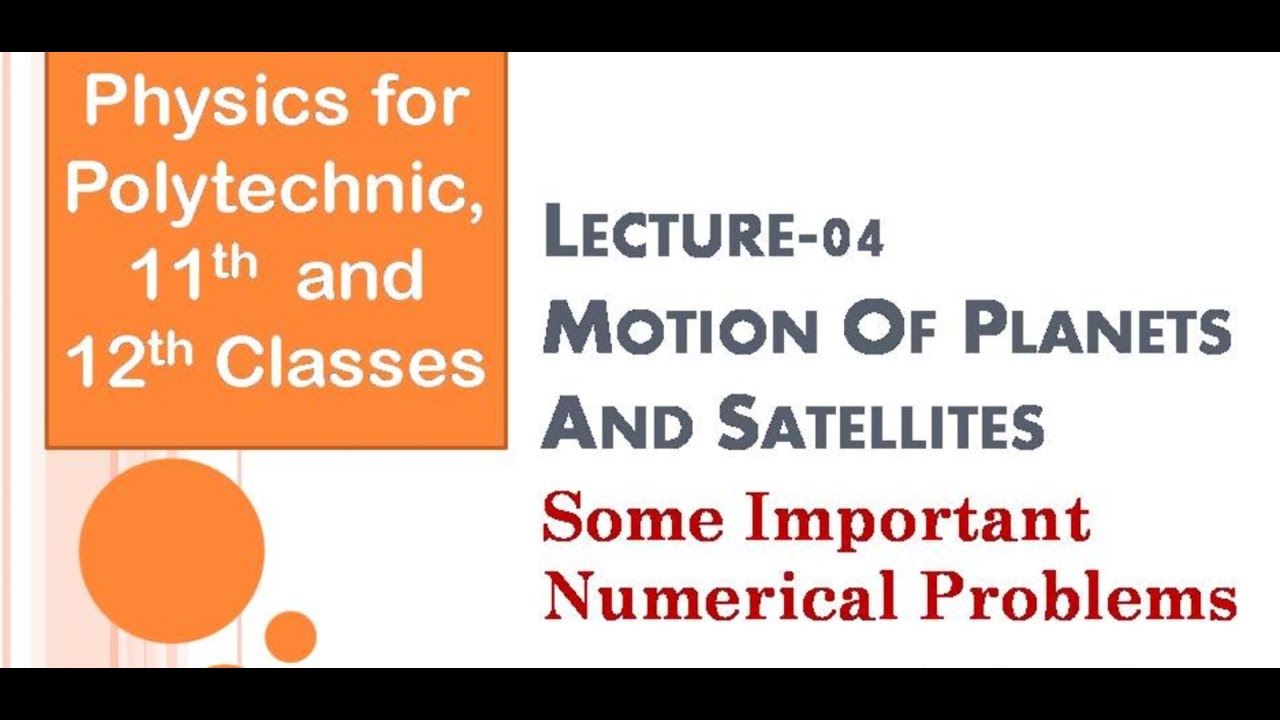 Physics for Polytechnic, 11th and 12th Classes

LECTURE-04
MOTION OF PLANETS AND SATELLITES
Some Important Numerical Problems